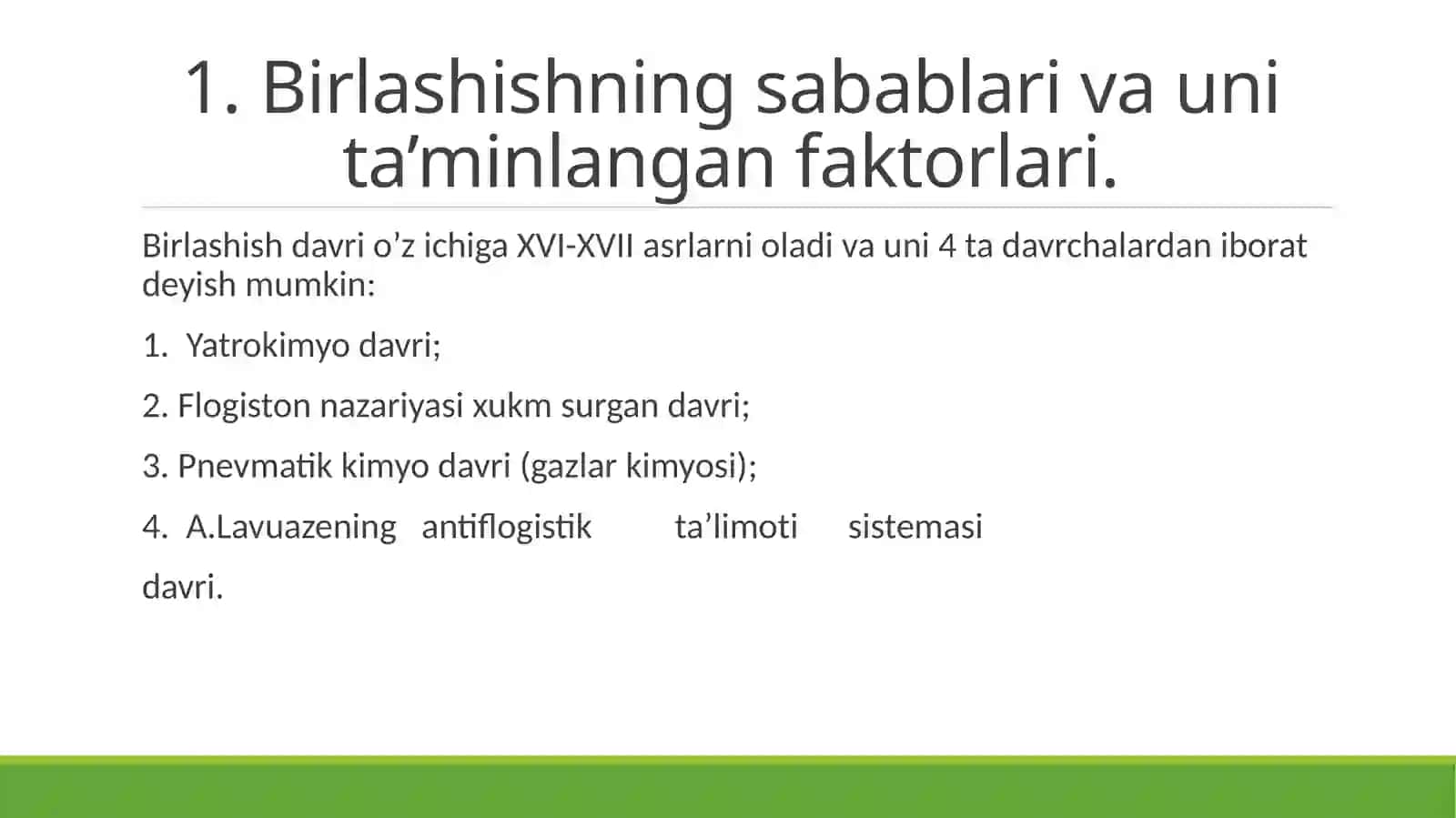 1. Birlashishning sabablari va uni ta’minlangan faktorlari.

Birlashish davri o’z ichiga XVI-XVII asrlarni oladi va uni 4 ta davrchalardan iborat deyish mumkin:

1. Yatrokimyo davri;

2. Flogiston nazariyasi xukm surgan davri;

3. Pnevmatik kimyo davri (gazlar kimyosi);

4. A.Lavuazening antiflogistik ta’limoti sistemasi davri.